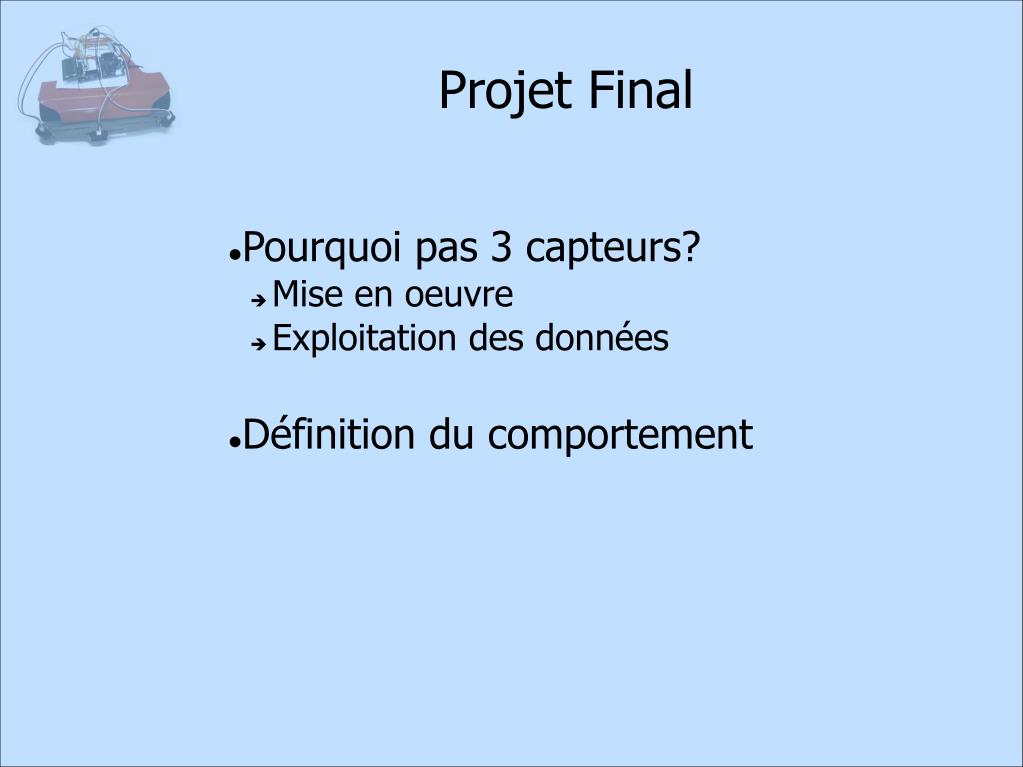 Projet Final

- Pourquoi pas 3 capteurs?
  - Mise en oeuvre
  - Exploitation des données

- Définition du comportement